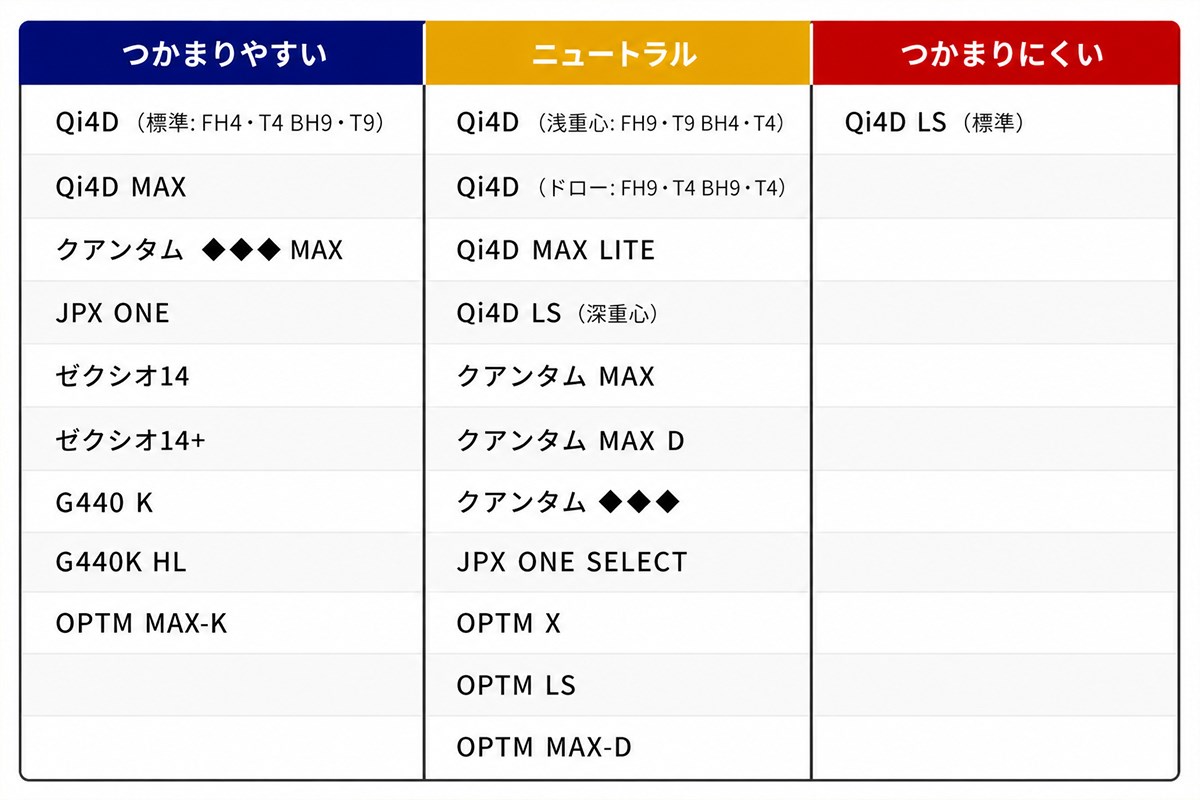 | つかまりやすい | ニュートラル | つかまりにくい |
|---|---|---|
| Qi4D（標準: FH4・T4 BH9・T9） | Qi4D（浅重心: FH9・T9 BH4・T4） | Qi4D LS（標準） |
| Qi4D MAX | Qi4D（ドロー: FH9・T4 BH9・T4） | |
| クアンタム ◆◆◆ MAX | Qi4D MAX LITE | |
| JPX ONE | Qi4D LS（深重心） | |
| ゼクシオ14 | クアンタム MAX | |
| ゼクシオ14+ | クアンタム MAX D | |
| G440 K | クアンタム ◆◆◆ | |
| G440K HL | JPX ONE SELECT | |
| OPTM MAX-K | OPTM X | |
| | OPTM LS | |
| | OPTM MAX-D | |